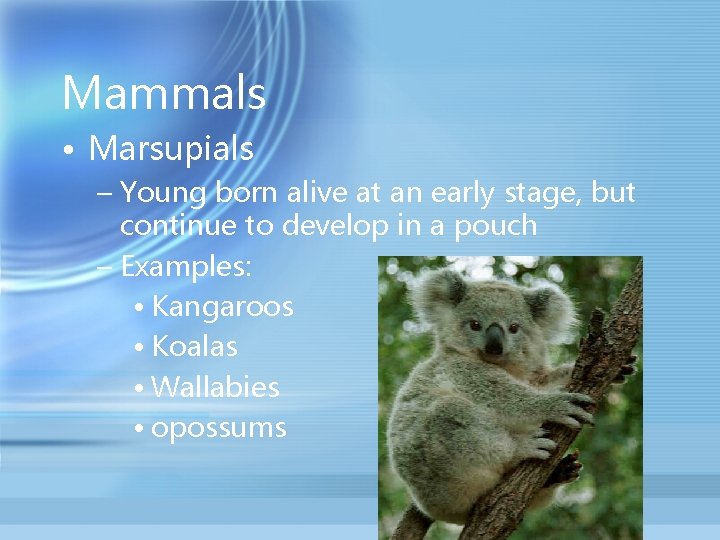 Mammals

• Marsupials

– Young born alive at an early stage, but continue to develop in a pouch

– Examples:

• Kangaroos

• Koalas

• Wallabies

• opossums